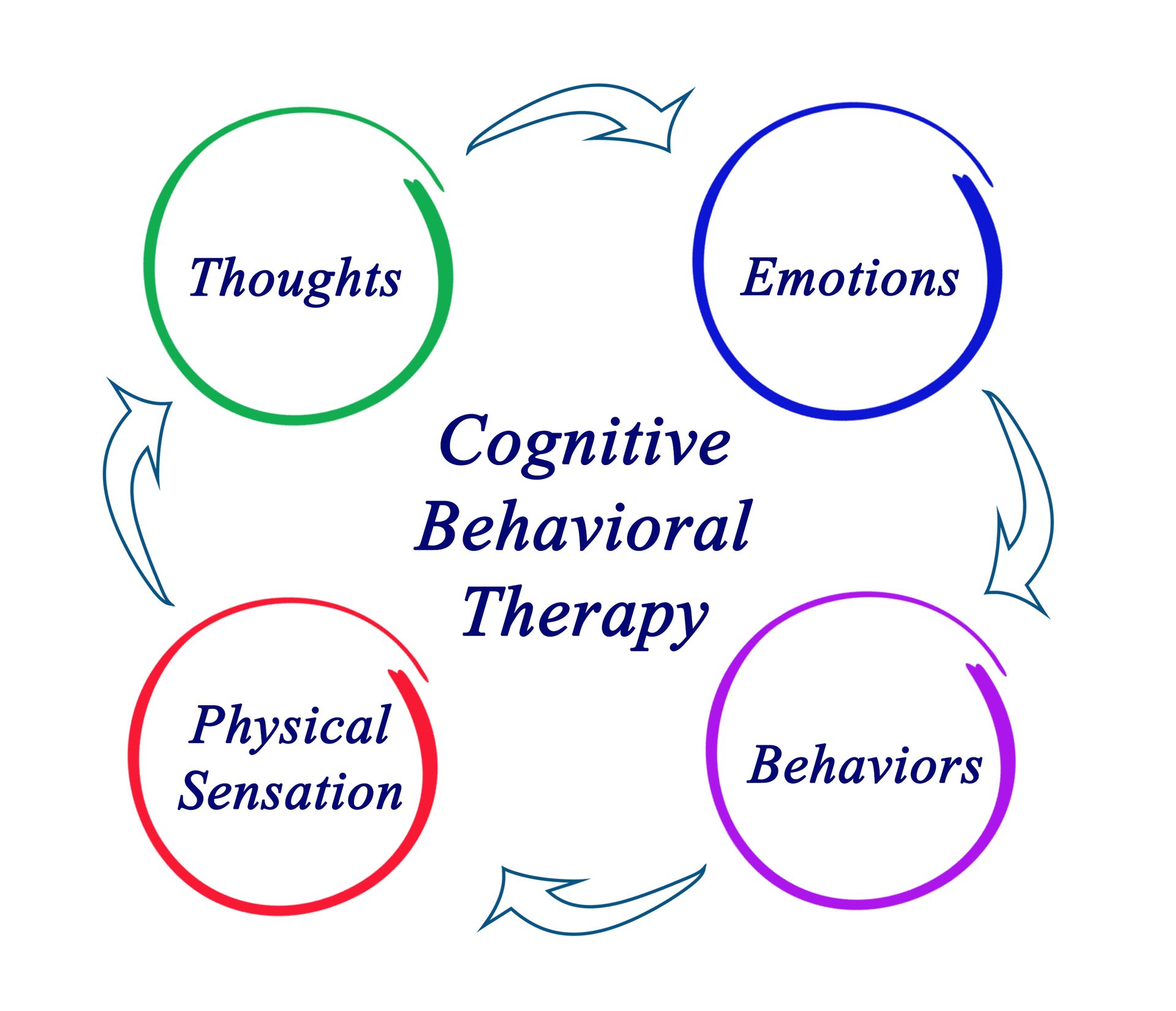 Thoughts

Emotions

Cognitive Behavioral Therapy

Physical Sensation

Behaviors